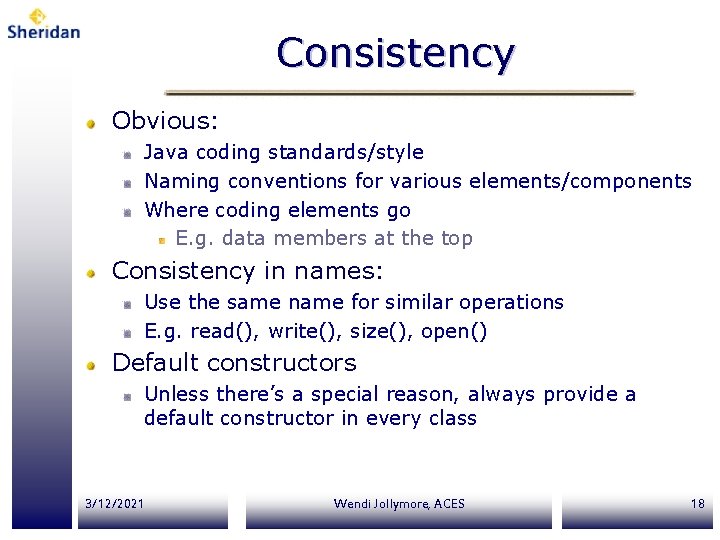 Sheridan

Consistency

Obvious:
Java coding standards/style
Naming conventions for various elements/components
Where coding elements go
E.g. data members at the top

Consistency in names:
Use the same name for similar operations
E.g. read(), write(), size(), open()

Default constructors
Unless there's a special reason, always provide a default constructor in every class

3/12/2021

Wendi Jollymore, ACES

18